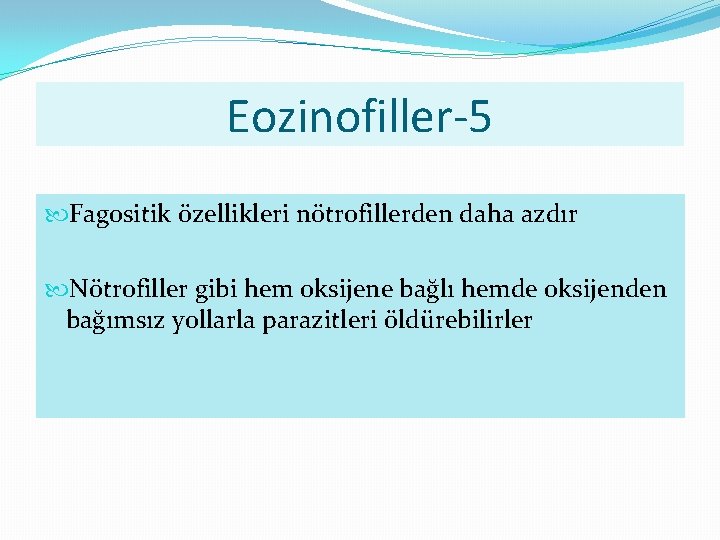 Eozinofiller-5

Fagositik özellikleri nötrofillerden daha azdır

Nötrofiller gibi hem oksijene bağlı hemde oksijenden bağımsız yollarla parazitleri öldürebilirler